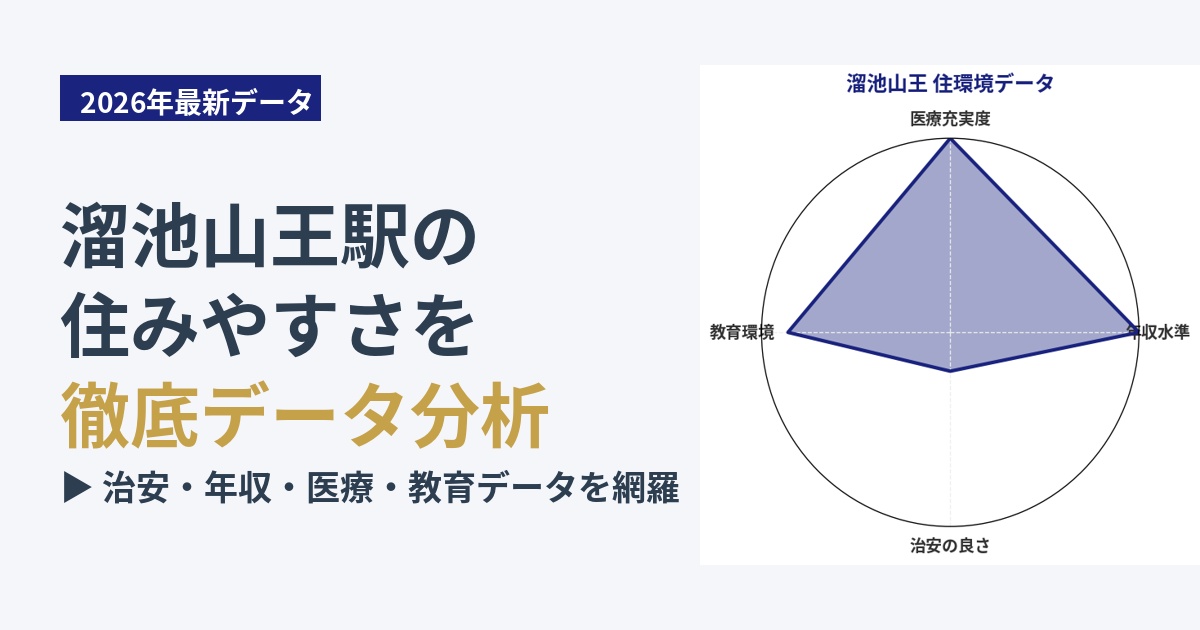 2026年最新データ

溜池山王駅の
住みやすさを
徹底データ分析

▶ 治安・年収・医療・教育データを網羅

溜池山王 住環境データ

医療充実度

年収水準

治安の良さ

教育環境